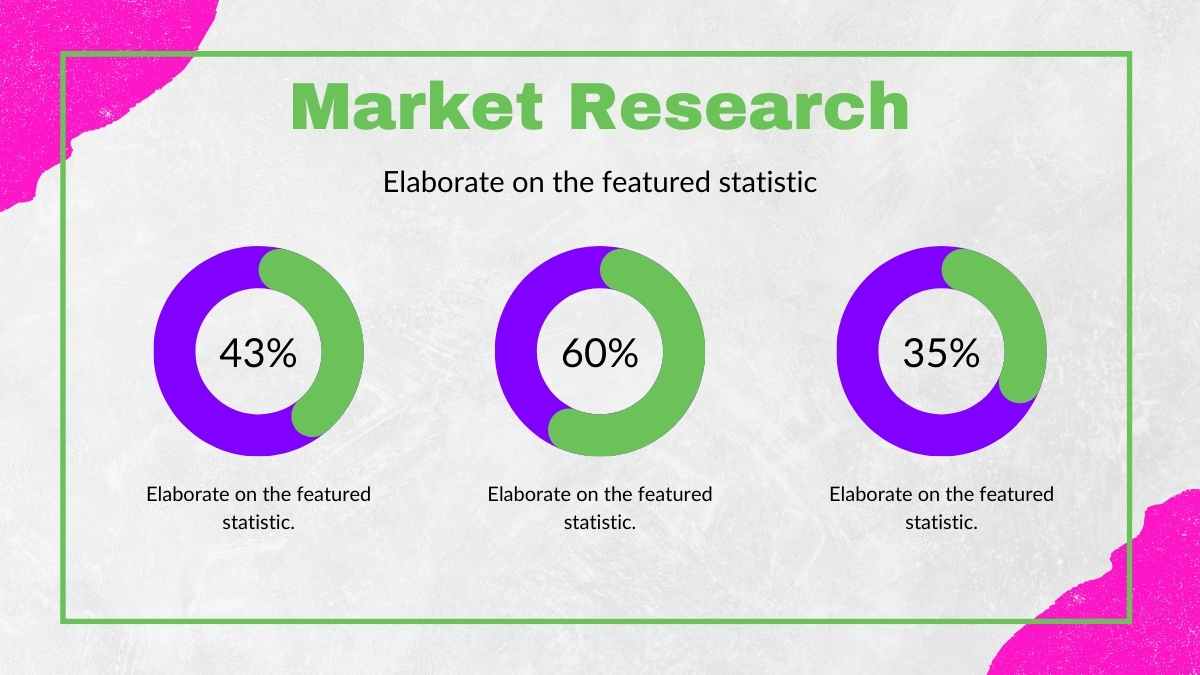 Market Research

Elaborate on the featured statistic

43%

Elaborate on the featured statistic.

60%

Elaborate on the featured statistic.

35%

Elaborate on the featured statistic.